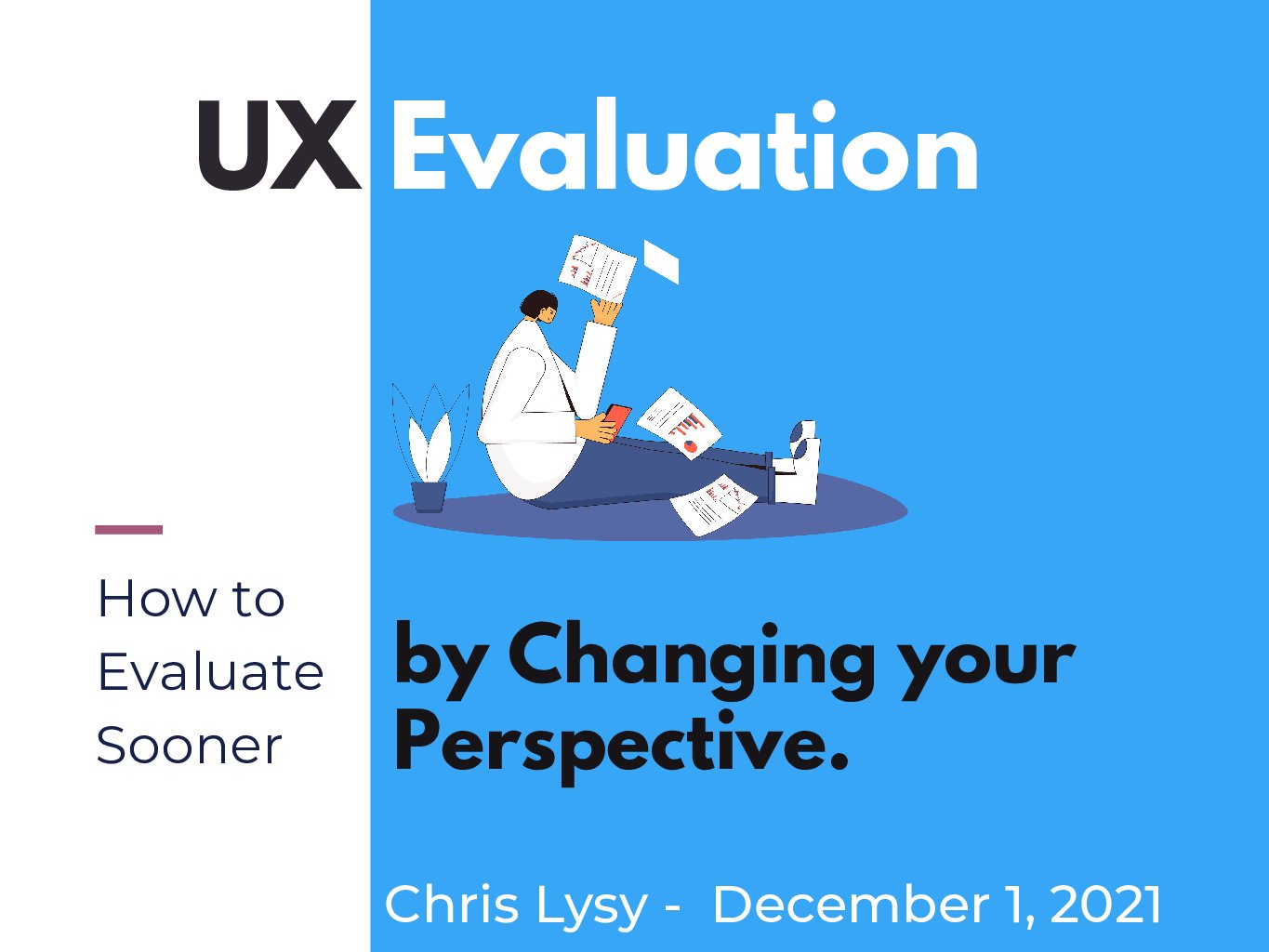 UX Evaluation

How to Evaluate Sooner

by Changing your Perspective.

Chris Lysy - December 1, 2021